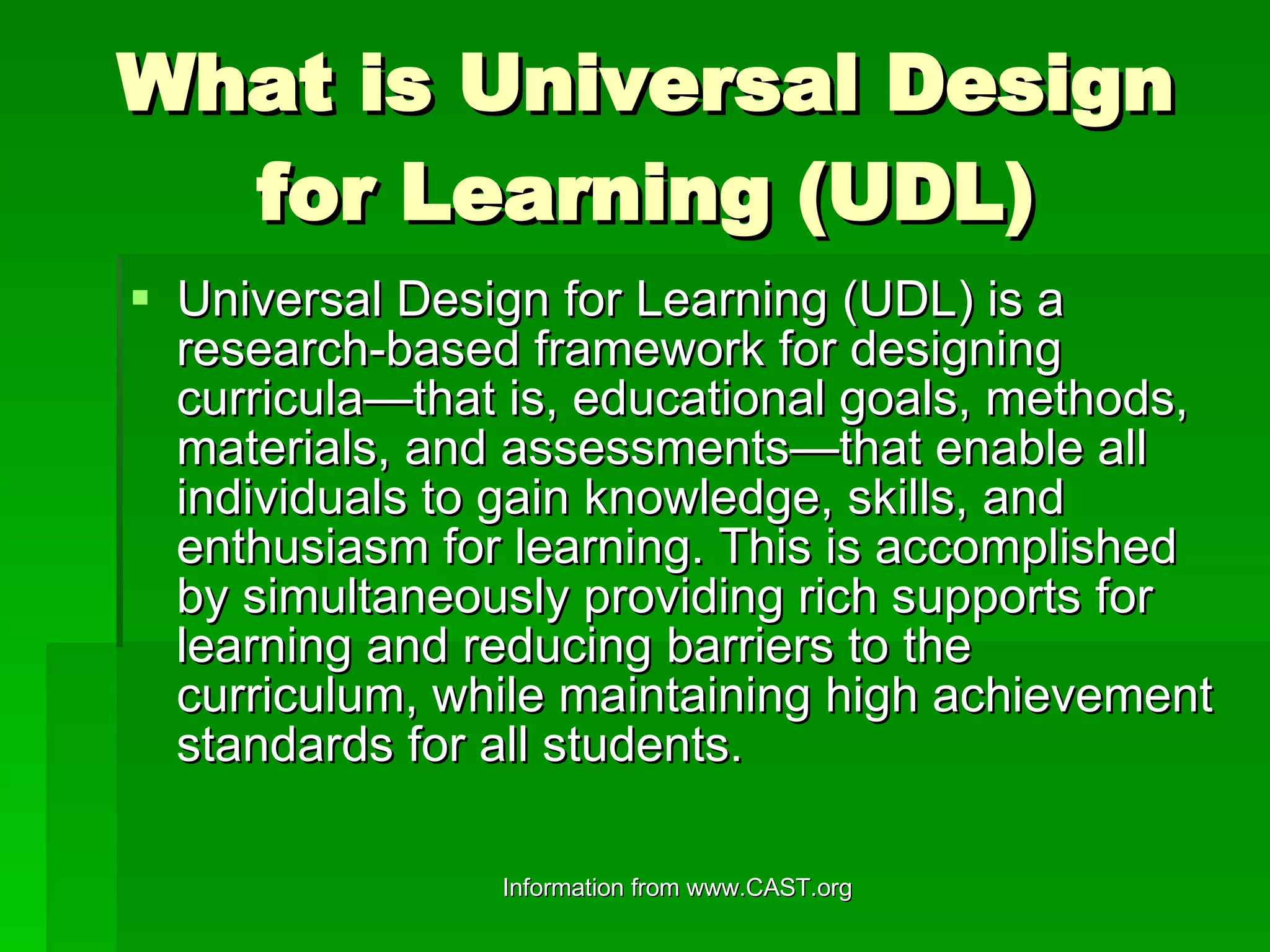 What is Universal Design for Learning (UDL)

▪ Universal Design for Learning (UDL) is a research-based framework for designing curricula—that is, educational goals, methods, materials, and assessments—that enable all individuals to gain knowledge, skills, and enthusiasm for learning. This is accomplished by simultaneously providing rich supports for learning and reducing barriers to the curriculum, while maintaining high achievement standards for all students.

Information from www.CAST.org